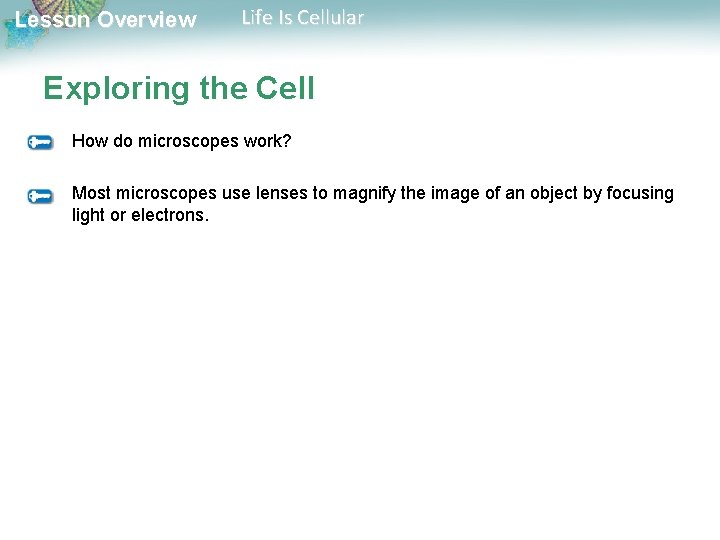 Lesson Overview Life Is Cellular

Exploring the Cell

How do microscopes work?

Most microscopes use lenses to magnify the image of an object by focusing light or electrons.